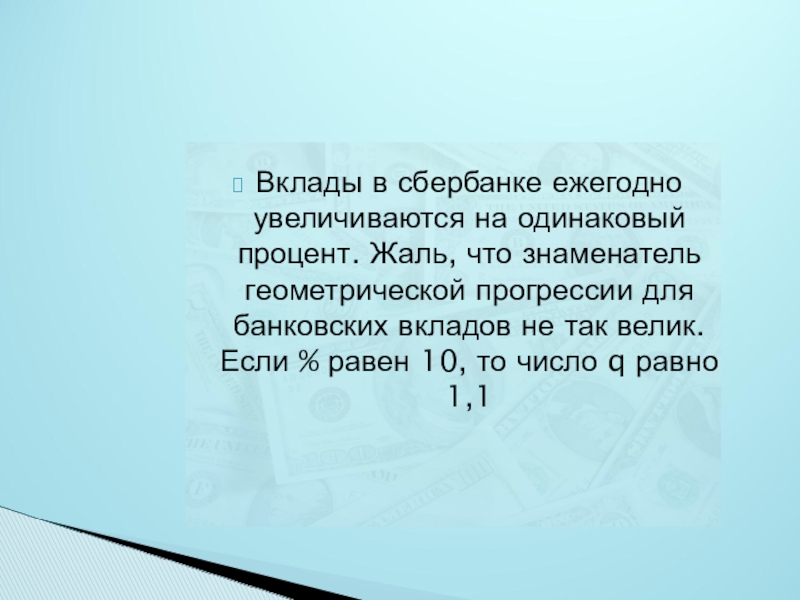 Вклады в сбербанке ежегодно увеличиваются на одинаковый процент. Жаль, что знаменатель геометрической прогрессии для банковских вкладов не так велик. Если % равен 10, то число q равно 1,1